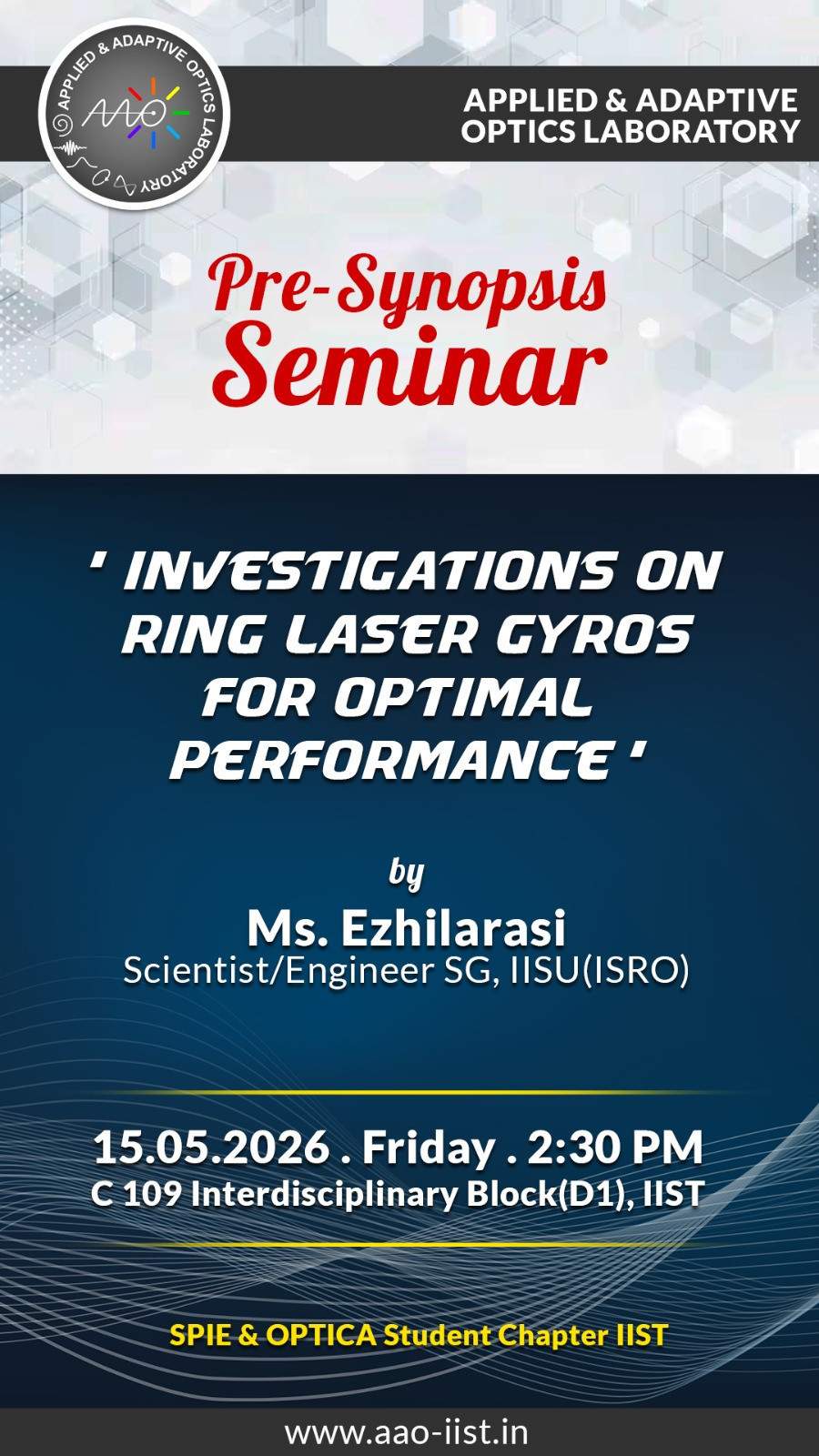 APPLIED & ADAPTIVE OPTICS LABORATORY

AAO

APPLIED & ADAPTIVE OPTICS LABORATORY

Pre-Synopsis Seminar

' INVESTIGATIONS ON RING LASER GYROS FOR OPTIMAL PERFORMANCE '

by

Ms. Ezhilarasi

Scientist/Engineer SG, IISU(ISRO)

15.05.2026 . Friday . 2:30 PM

C 109 Interdisciplinary Block(D1), IIST

SPIE & OPTICA Student Chapter IIST

www.aao-iist.in